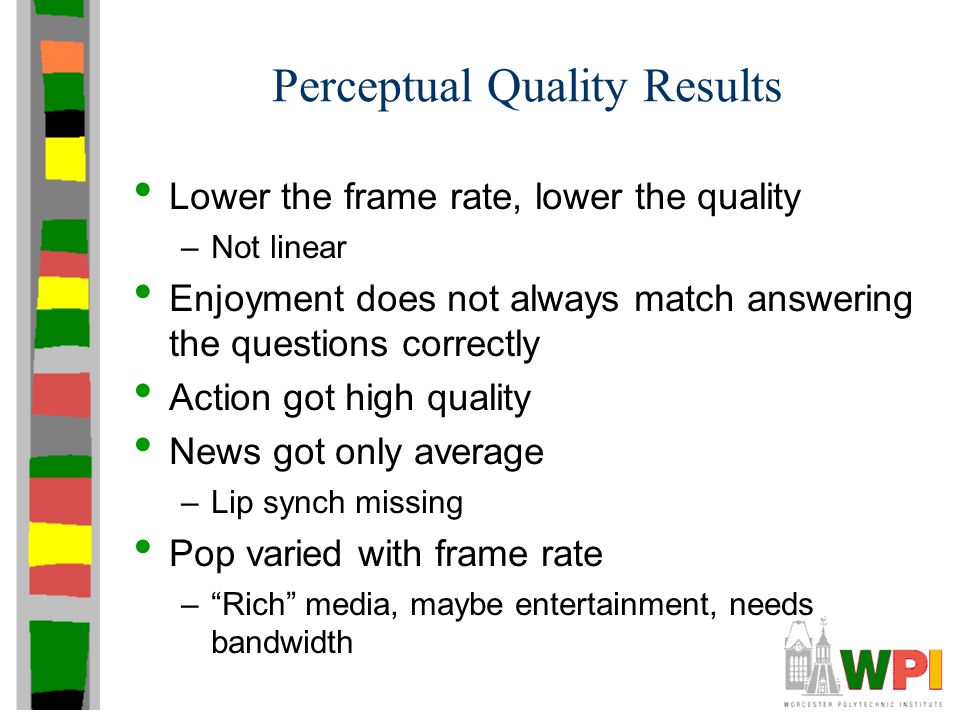 Perceptual Quality Results

• Lower the frame rate, lower the quality
– Not linear
• Enjoyment does not always match answering the questions correctly
• Action got high quality
• News got only average
– Lip synch missing
• Pop varied with frame rate
– “Rich” media, maybe entertainment, needs bandwidth

WPI
WORCESTER POLYTECHNIC INSTITUTE